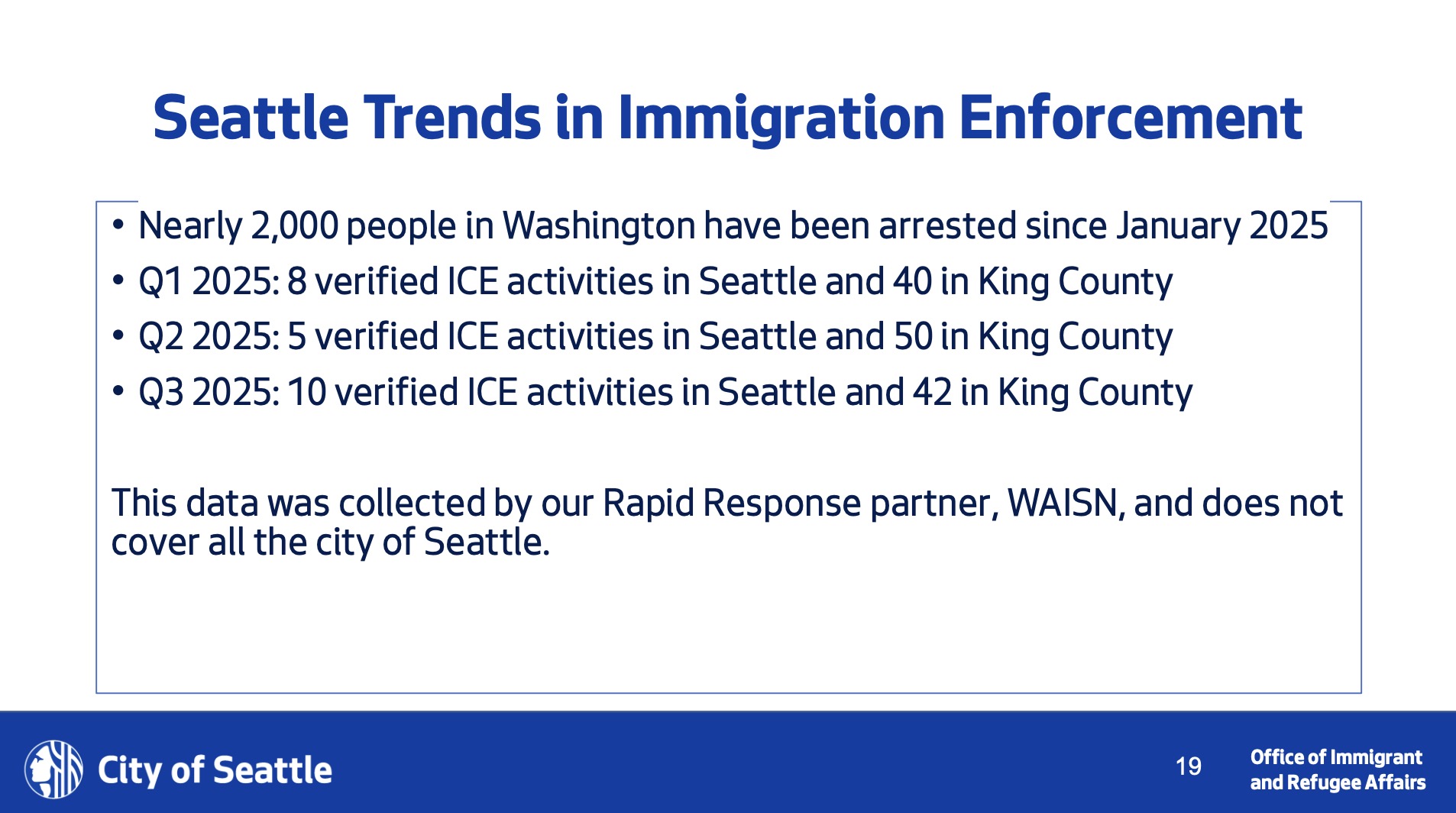 Seattle Trends in Immigration Enforcement

• Nearly 2,000 people in Washington have been arrested since January 2025
• Q1 2025: 8 verified ICE activities in Seattle and 40 in King County
• Q2 2025: 5 verified ICE activities in Seattle and 50 in King County
• Q3 2025: 10 verified ICE activities in Seattle and 42 in King County

This data was collected by our Rapid Response partner, WAISN, and does not cover all the city of Seattle.

City of Seattle

19

Office of Immigrant and Refugee Affairs